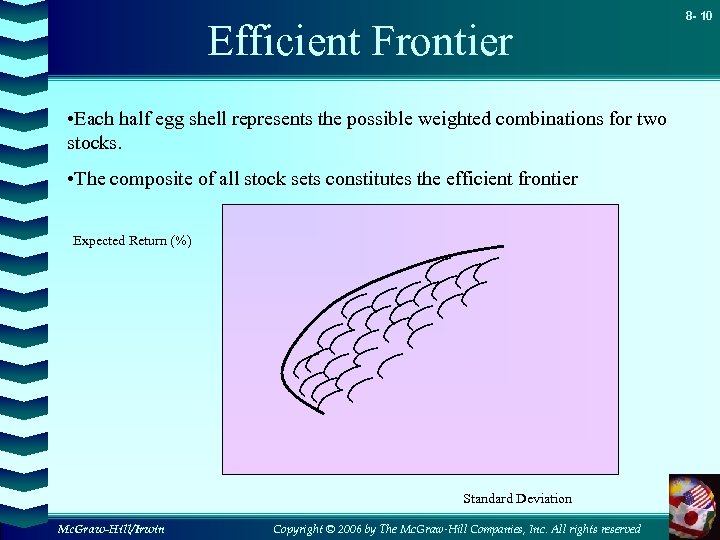 8- 10

Efficient Frontier

•Each half egg shell represents the possible weighted combinations for two stocks.

•The composite of all stock sets constitutes the efficient frontier

Expected Return (%)

Standard Deviation

McGraw-Hill/Irwin

Copyright © 2006 by The McGraw-Hill Companies, Inc. All rights reserved